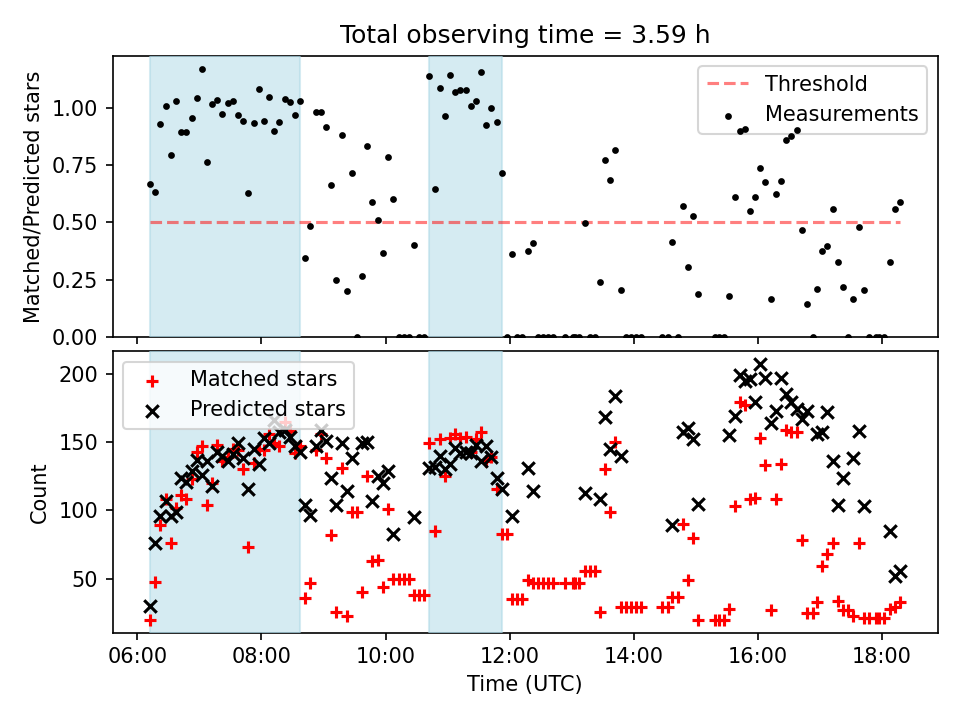 Total observing time = 3.59 h

Matched/Predicted stars

1.00
0.75
0.50
0.25
0.00

Threshold
Measurements

Count

200
150
100
50

Matched stars
Predicted stars

06:00
08:00
10:00
12:00
14:00
16:00
18:00

Time (UTC)